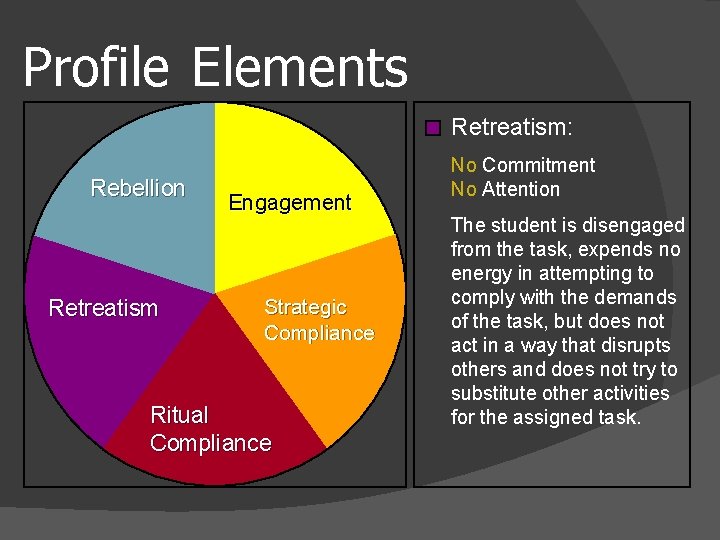 Profile Elements

Rebellion

Engagement

Retreatism

Strategic Compliance

Ritual Compliance

Retreatism:

No Commitment
No Attention

The student is disengaged from the task, expends no energy in attempting to comply with the demands of the task, but does not act in a way that disrupts others and does not try to substitute other activities for the assigned task.